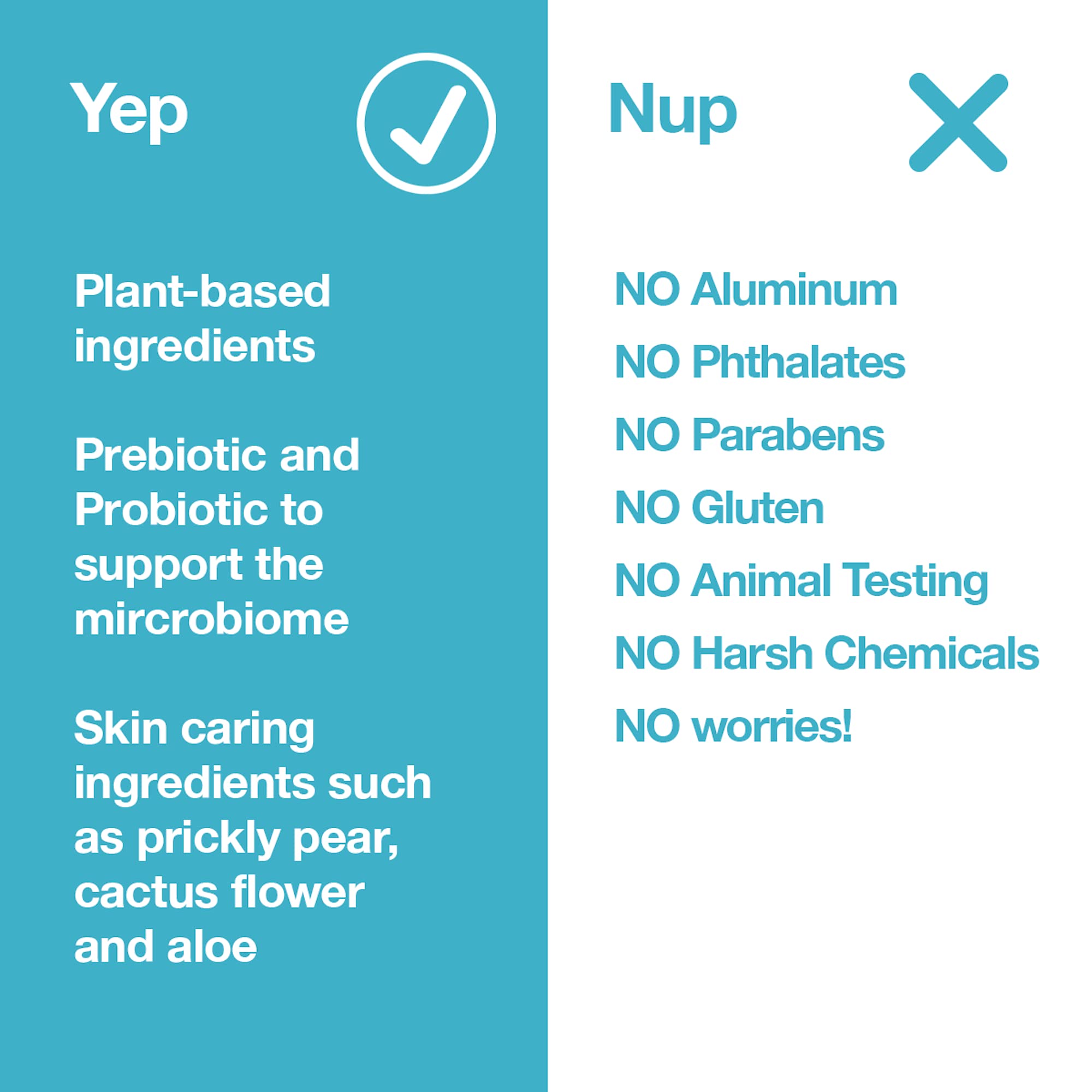 Yep

Plant-based ingredients

Prebiotic and Probiotic to support the mircrobiome

Skin caring ingredients such as prickly pear, cactus flower and aloe

Nup

NO Aluminum

NO Phthalates

NO Parabens

NO Gluten

NO Animal Testing

NO Harsh Chemicals

NO worries!